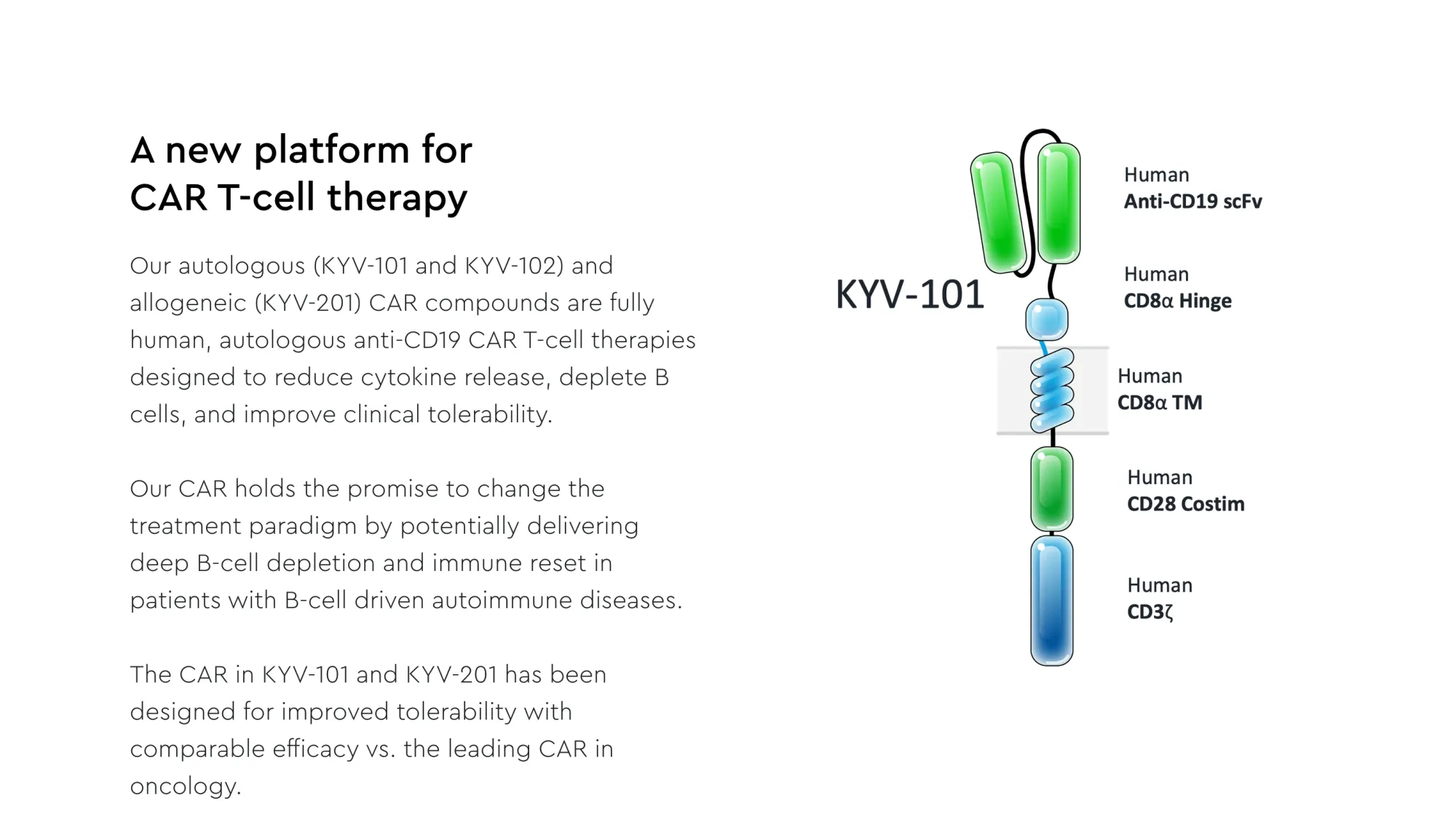 A new platform for
CAR T-cell therapy

Our autologous (KYV-101 and KYV-102) and allogeneic (KYV-201) CAR compounds are fully human, autologous anti-CD19 CAR T-cell therapies designed to reduce cytokine release, deplete B cells, and improve clinical tolerability.

Our CAR holds the promise to change the treatment paradigm by potentially delivering deep B-cell depletion and immune reset in patients with B-cell driven autoimmune diseases.

The CAR in KYV-101 and KYV-201 has been designed for improved tolerability with comparable efficacy vs. the leading CAR in oncology.

KYV-101

Human
Anti-CD19 scFv

Human
CD8α Hinge

Human
CD8α TM

Human
CD28 Costim

Human
CD3ζ